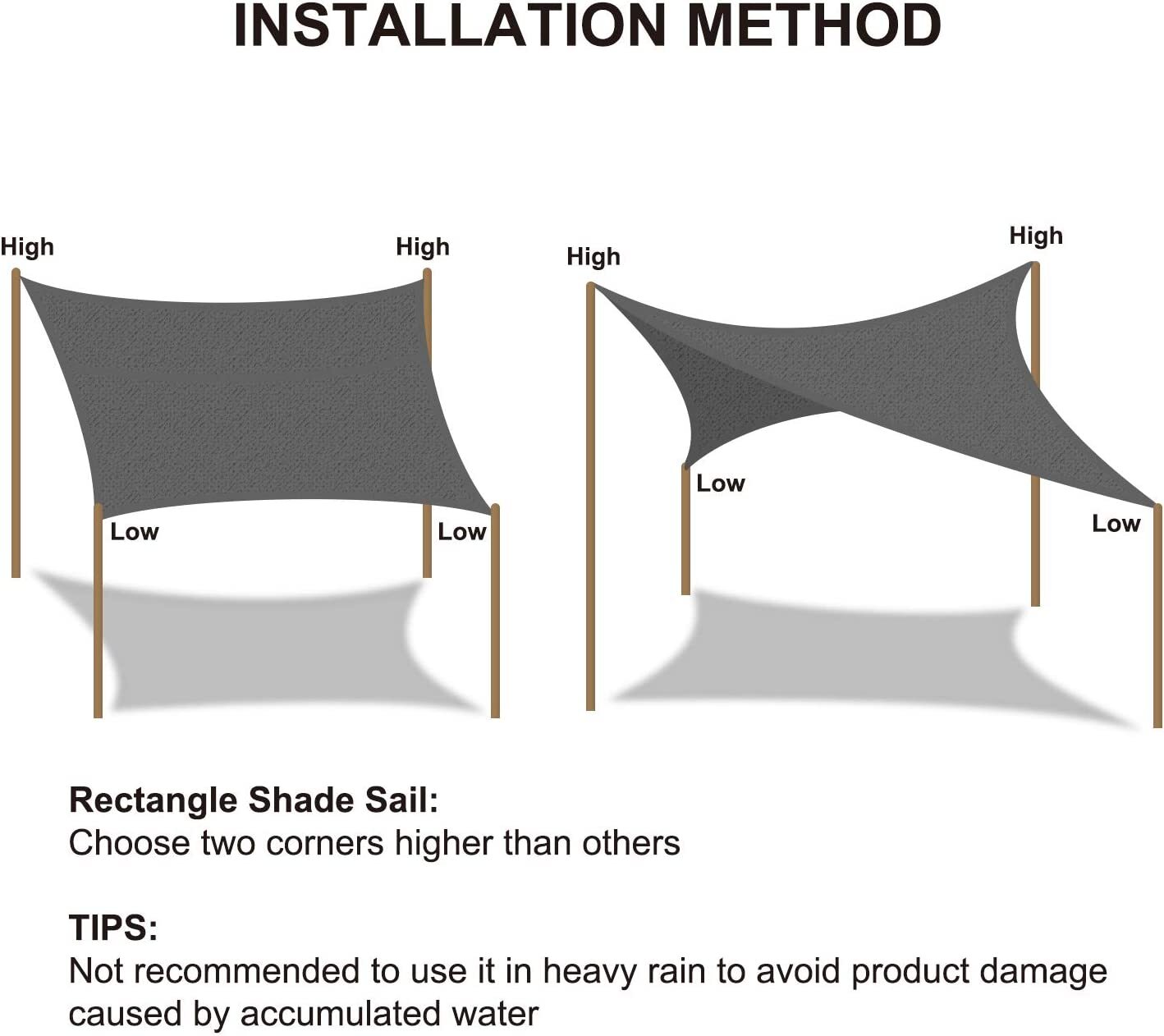 INSTALLATION METHOD

High
High
Low
Low

High
High
Low
Low

Rectangle Shade Sail:
Choose two corners higher than others

TIPS:
Not recommended to use it in heavy rain to avoid product damage caused by accumulated water